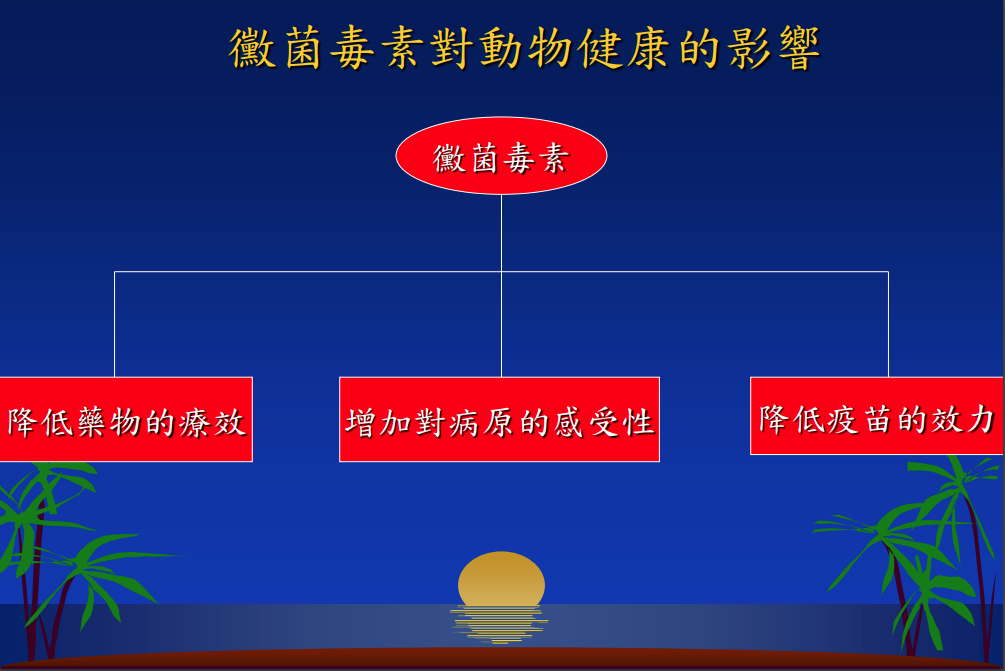 黴菌毒素對動物健康的影響

黴菌毒素

降低藥物的療效

增加對病原的感受性

降低疫苗的效力